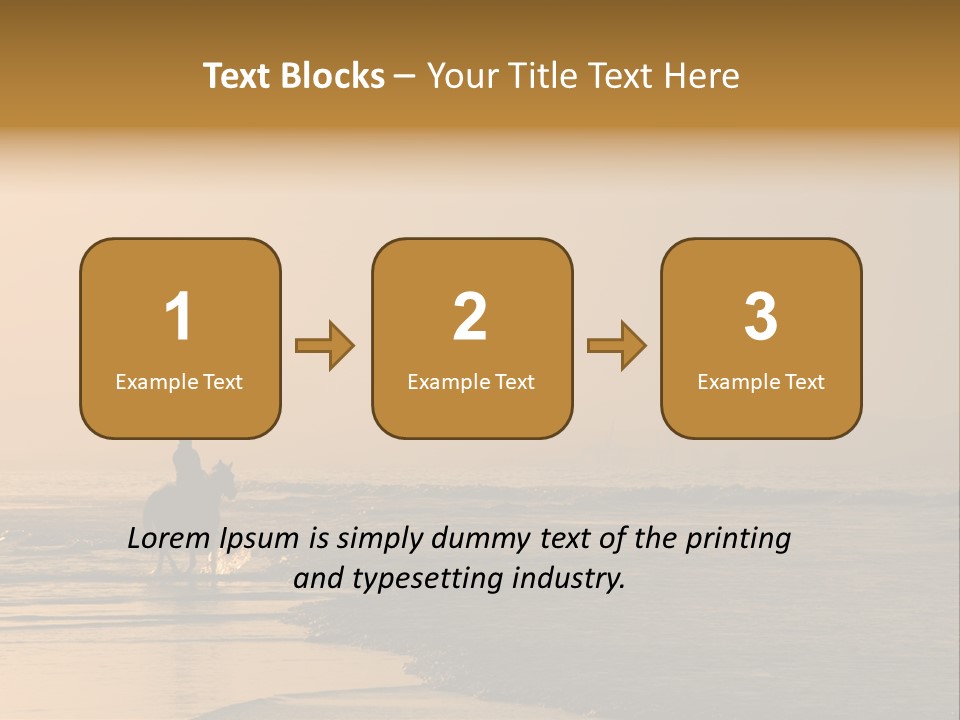 Text Blocks – Your Title Text Here

1
Example Text

2
Example Text

3
Example Text

Lorem Ipsum is simply dummy text of the printing and typesetting industry.